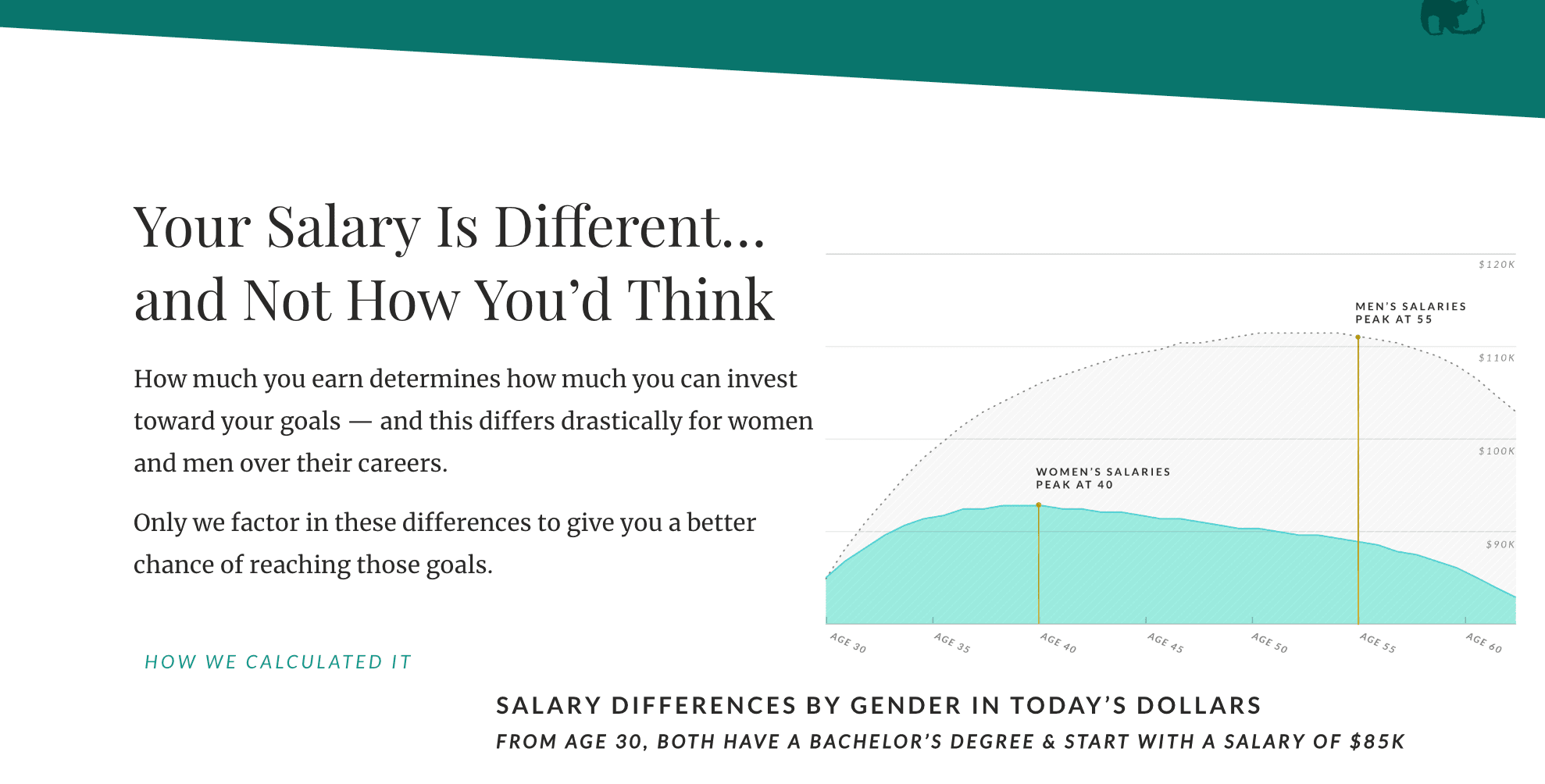 Your Salary Is Different... and Not How You'd Think

How much you earn determines how much you can invest toward your goals — and this differs drastically for women and men over their careers.

Only we factor in these differences to give you a better chance of reaching those goals.

HOW WE CALCULATED IT

$120K

MEN'S SALARIES PEAK AT 55

$110K

$100K

WOMEN'S SALARIES PEAK AT 40

$90K

AGE 30 AGE 35 AGE 40 AGE 45 AGE 50 AGE 55 AGE 60

SALARY DIFFERENCES BY GENDER IN TODAY'S DOLLARS

FROM AGE 30, BOTH HAVE A BACHELOR'S DEGREE & START WITH A SALARY OF $85K